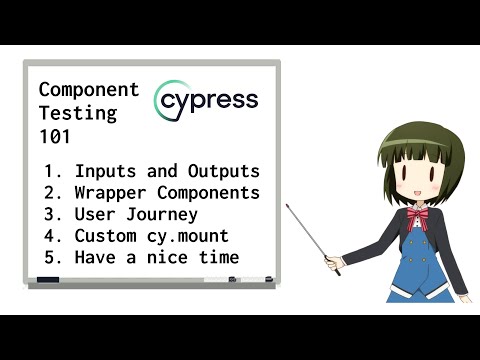 Component Testing 101

cypress

1. Inputs and Outputs
2. Wrapper Components
3. User Journey
4. Custom cy.mount
5. Have a nice time